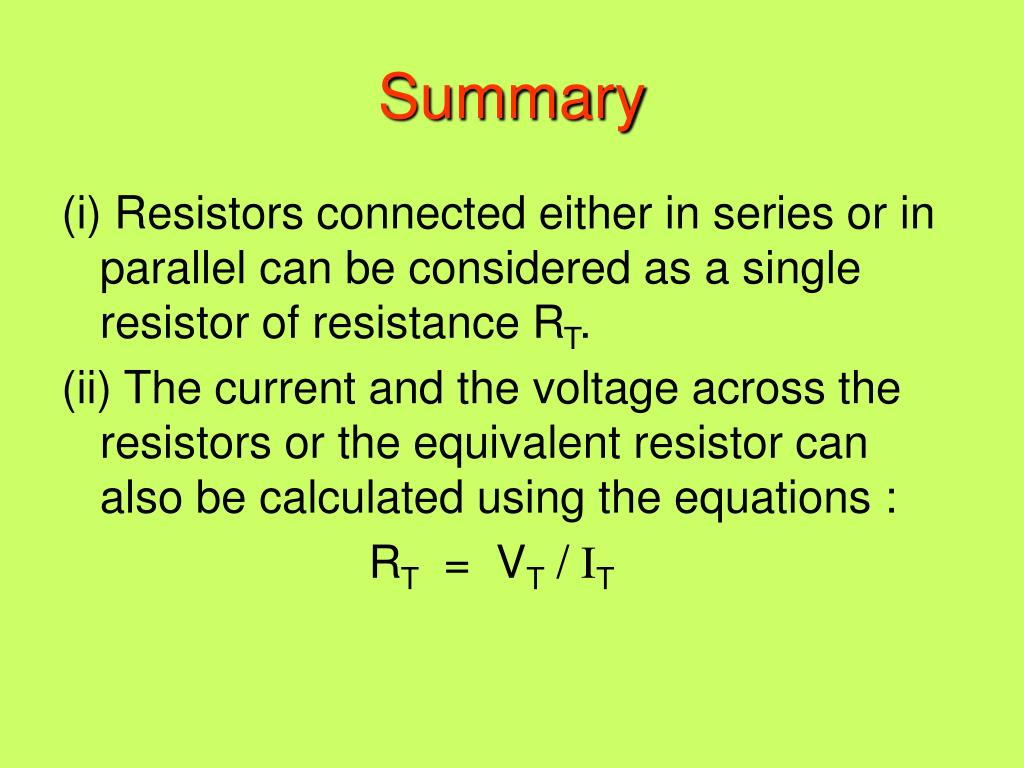 Summary

(i) Resistors connected either in series or in parallel can be considered as a single resistor of resistance $R_T$.

(ii) The current and the voltage across the resistors or the equivalent resistor can also be calculated using the equations :

$R_T = V_T / I_T$